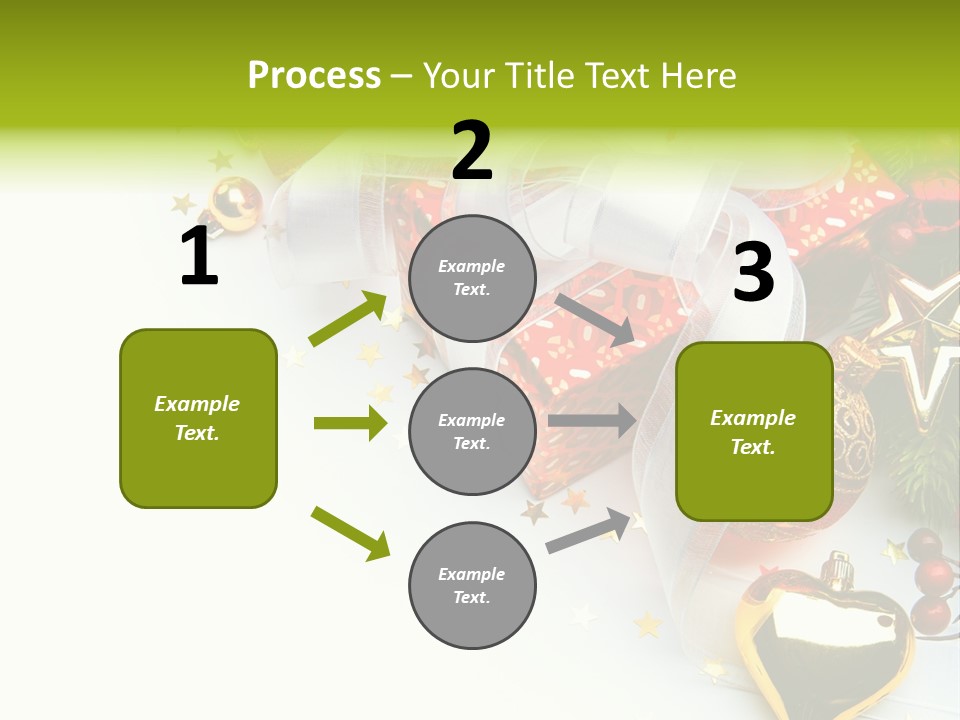 Process – Your Title Text Here

1

Example Text.

2

Example Text.

Example Text.

Example Text.

3

Example Text.